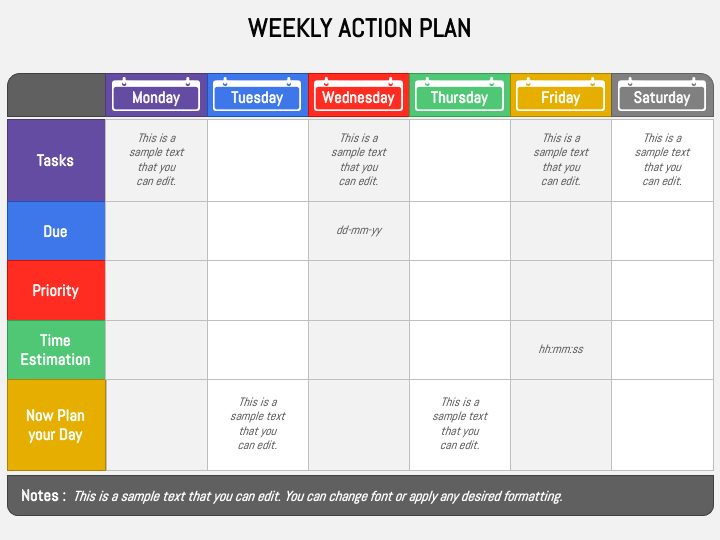 WEEKLY ACTION PLAN

| | Monday | Tuesday | Wednesday | Thursday | Friday | Saturday |
|---|---|---|---|---|---|---|
| Tasks | This is a sample text that you can edit. | | This is a sample text that you can edit. | | This is a sample text that you can edit. | This is a sample text that you can edit. |
| Due | | | dd-mm-yy | | | |
| Priority | | | | | | |
| Time Estimation | | | | | hh:mm:ss | |
| Now Plan your Day | | This is a sample text that you can edit. | | This is a sample text that you can edit. | | |

Notes : This is a sample text that you can edit. You can change font or apply any desired formatting.